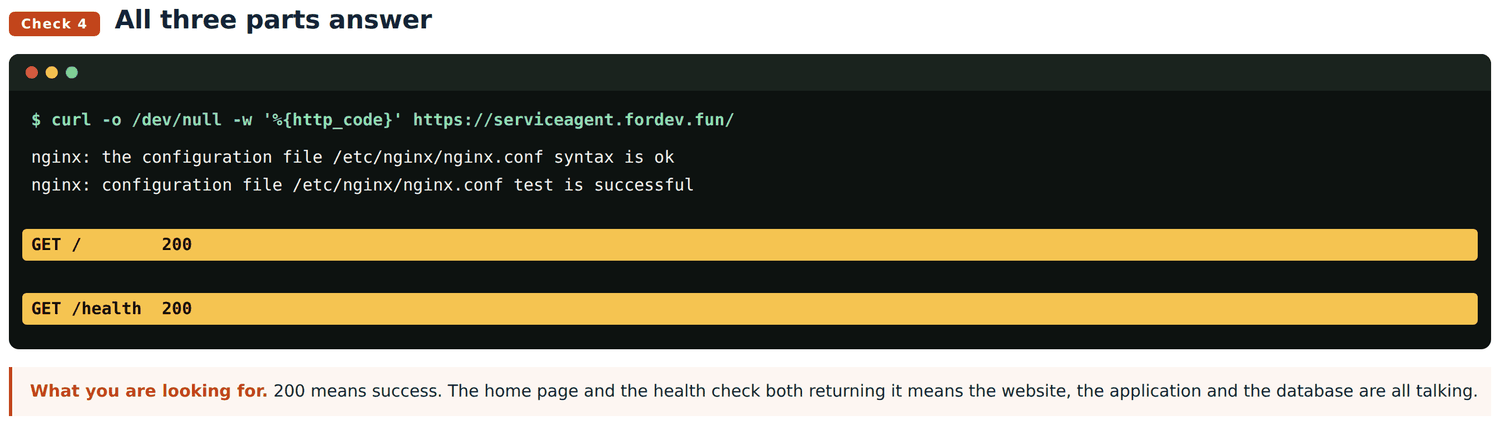 Check 4 All three parts answer

$ curl -o /dev/null -w '%{http_code}' https://serviceagent.fordev.fun/

nginx: the configuration file /etc/nginx/nginx.conf syntax is ok
nginx: configuration file /etc/nginx/nginx.conf test is successful

GET /        200

GET /health  200

What you are looking for. 200 means success. The home page and the health check both returning it means the website, the application and the database are all talking.